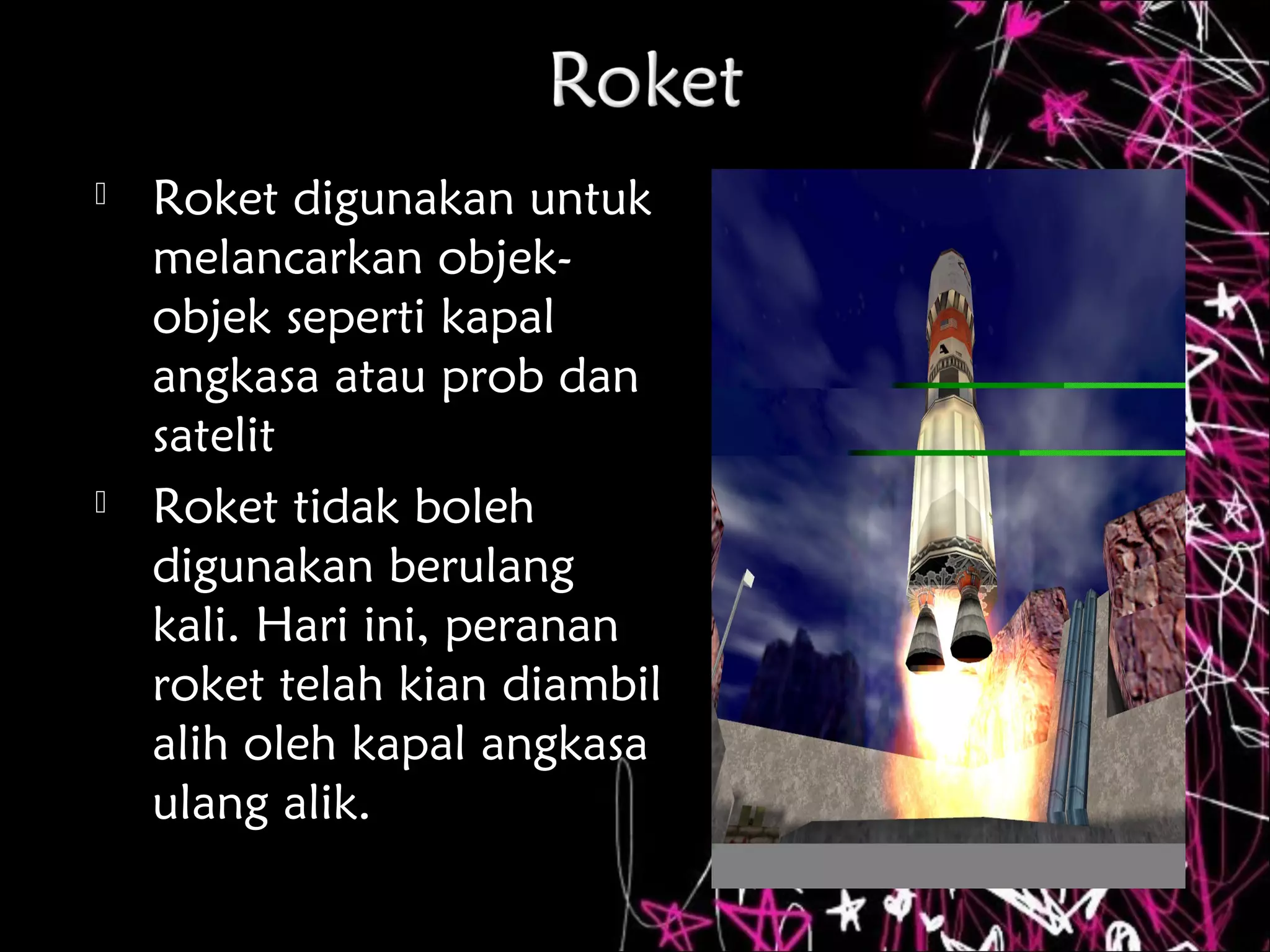 Roket

Roket digunakan untuk melancarkan objek-objek seperti kapal angkasa atau prob dan satelit

Roket tidak boleh digunakan berulang kali. Hari ini, peranan roket telah kian diambil alih oleh kapal angkasa ulang alik.